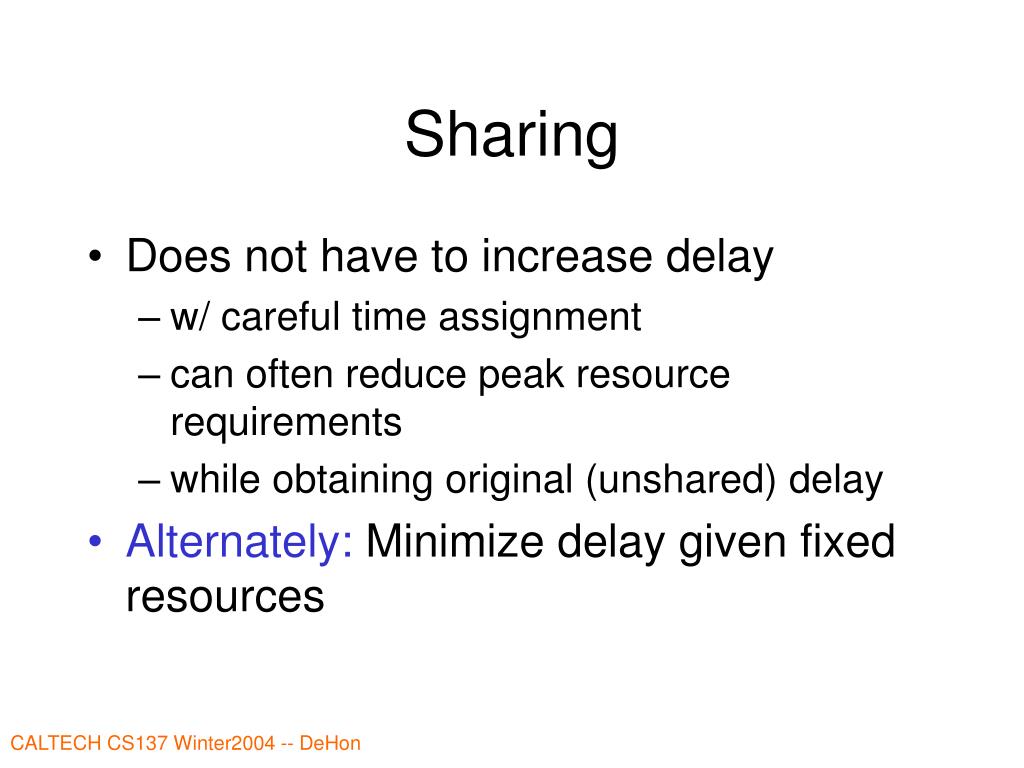 Sharing

• Does not have to increase delay
– w/ careful time assignment
– can often reduce peak resource requirements
– while obtaining original (unshared) delay
• Alternately: Minimize delay given fixed resources

CALTECH CS137 Winter2004 -- DeHon